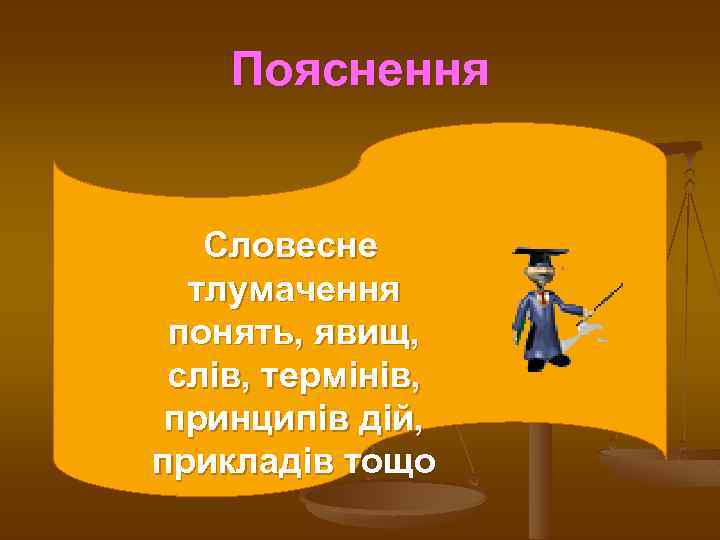 Пояснення

Словесне тлумачення понять, явищ, слів, термінів, принципів дій, прикладів тощо